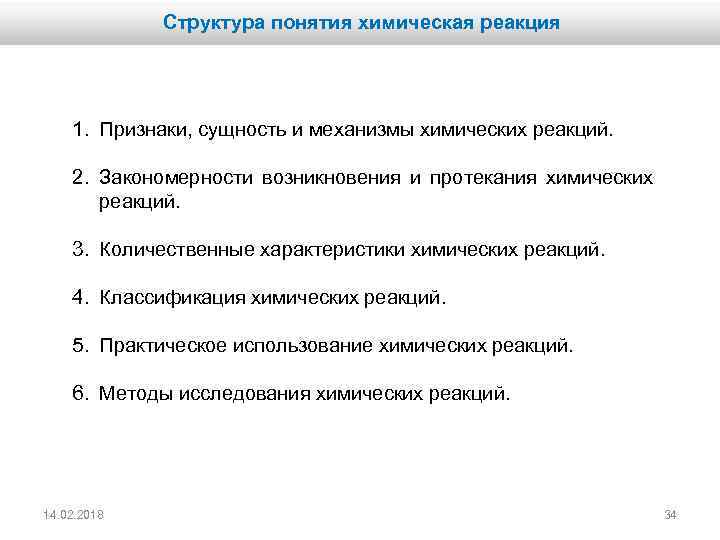 Структура понятия химическая реакция

1. Признаки, сущность и механизмы химических реакций.

2. Закономерности возникновения и протекания химических реакций.

3. Количественные характеристики химических реакций.

4. Классификация химических реакций.

5. Практическое использование химических реакций.

6. Методы исследования химических реакций.

14.02.2018

34